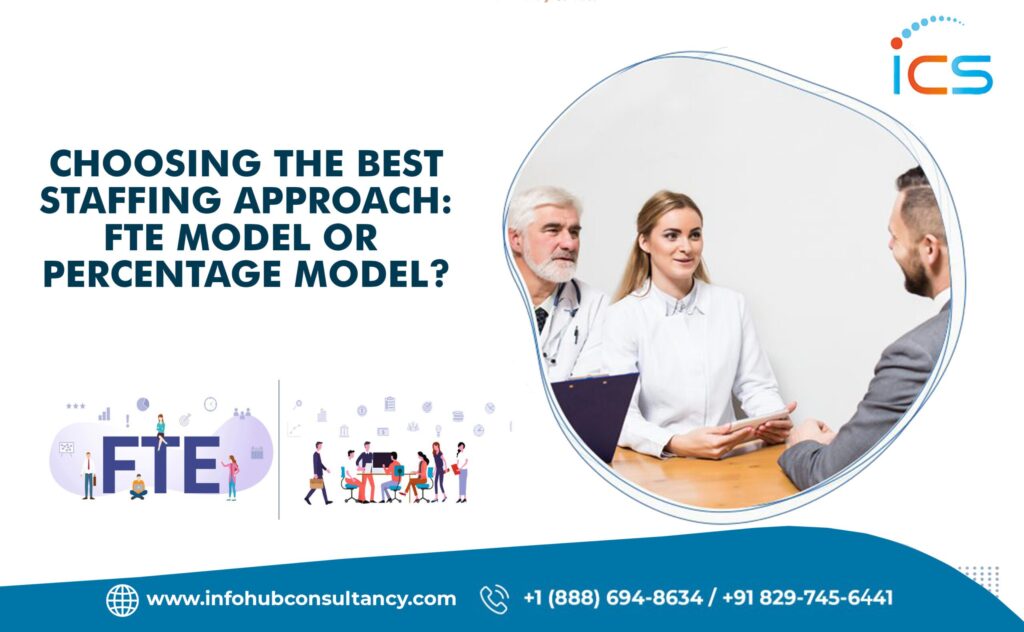 ICS

CHOOSING THE BEST STAFFING APPROACH: FTE MODEL OR PERCENTAGE MODEL?

FTE

www.infohubconsultancy.com

+1 (888) 694-8634 / +91 829-745-6441